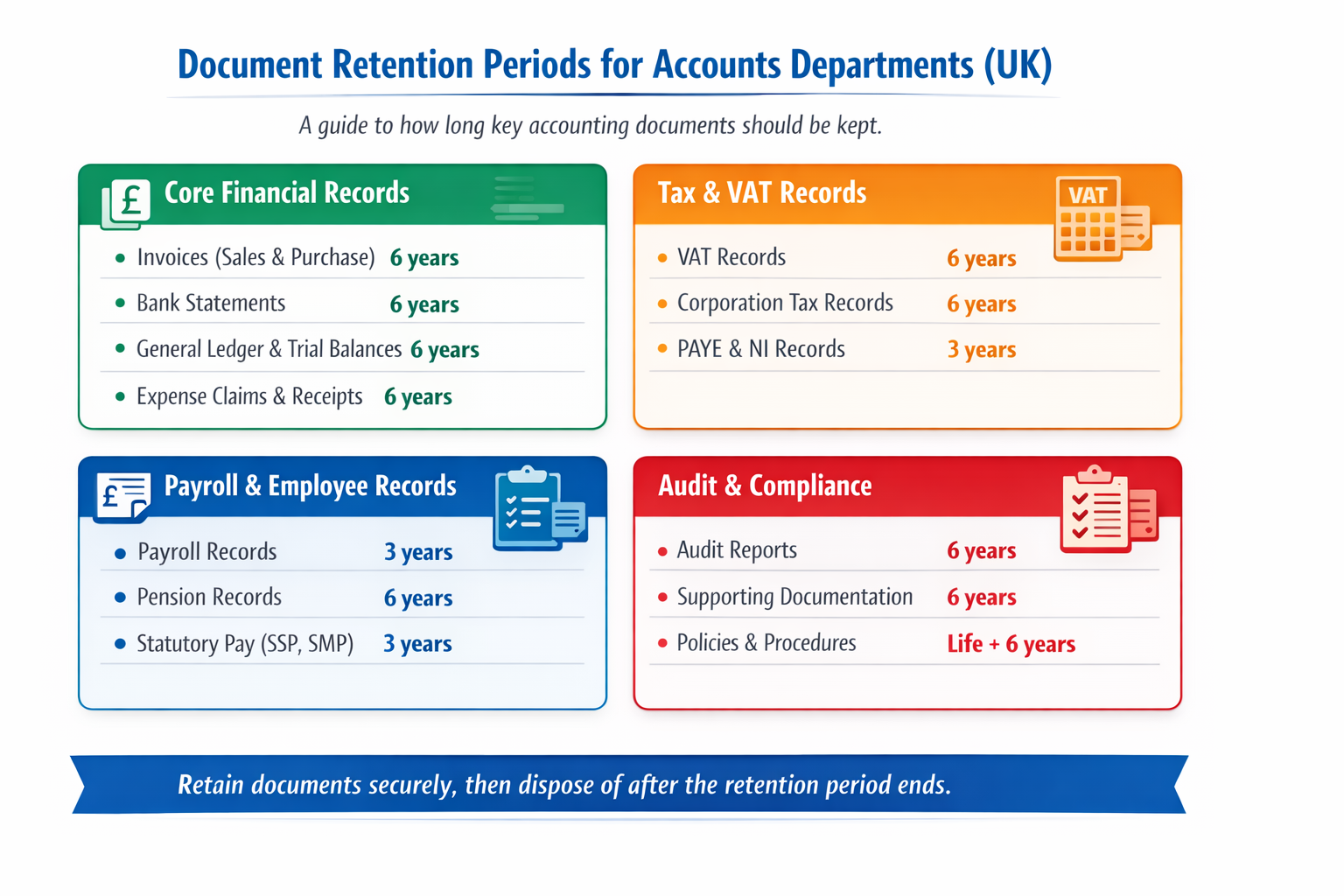 Document Retention Periods for Accounts Departments (UK)

A guide to how long key accounting documents should be kept.

£ Core Financial Records

- Invoices (Sales & Purchase) 6 years
- Bank Statements 6 years
- General Ledger & Trial Balances 6 years
- Expense Claims & Receipts 6 years

Tax & VAT Records

VAT

- VAT Records 6 years
- Corporation Tax Records 6 years
- PAYE & NI Records 3 years

£ Payroll & Employee Records

- Payroll Records 3 years
- Pension Records 6 years
- Statutory Pay (SSP, SMP) 3 years

Audit & Compliance

- Audit Reports 6 years
- Supporting Documentation 6 years
- Policies & Procedures Life + 6 years

Retain documents securely, then dispose of after the retention period ends.